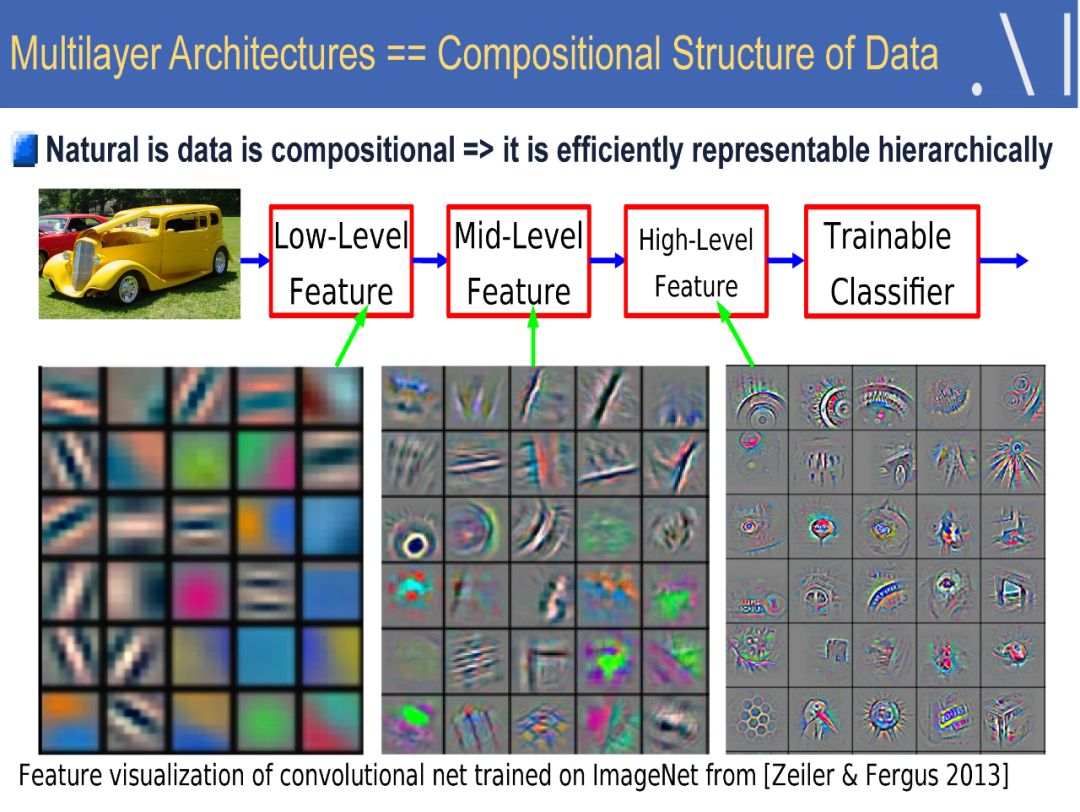 Multilayer Architectures == Compositional Structure of Data

Natural is data is compositional => it is efficiently representable hierarchically

Low-Level Feature

Mid-Level Feature

High-Level Feature

Trainable Classifier

Feature visualization of convolutional net trained on ImageNet from [Zeiler & Fergus 2013]